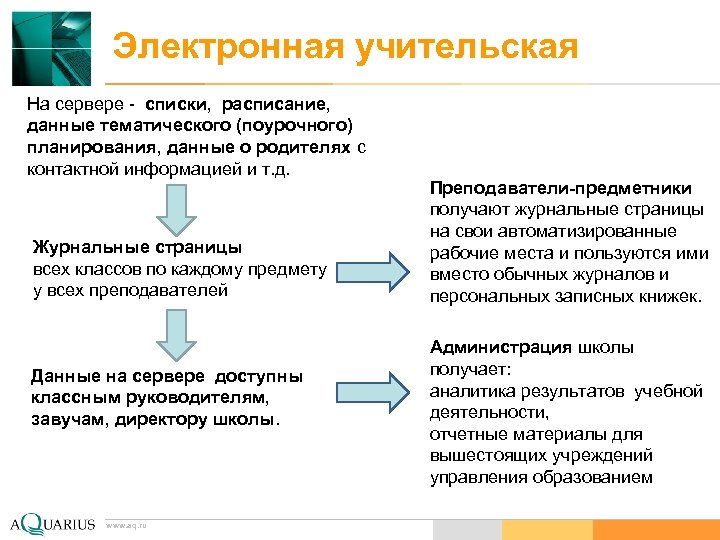 Электронная учительская

На сервере - списки, расписание, данные тематического (поурочного) планирования, данные о родителях с контактной информацией и т.д.

Журнальные страницы всех классов по каждому предмету у всех преподавателей

Данные на сервере доступны классным руководителям, завучам, директору школы.

Преподаватели-предметники получают журнальные страницы на свои автоматизированные рабочие места и пользуются ими вместо обычных журналов и персональных записных книжек.

Администрация школы получает:
аналитика результатов учебной деятельности,
отчетные материалы для вышестоящих учреждений управления образованием

AQUARIUS www.aq.ru